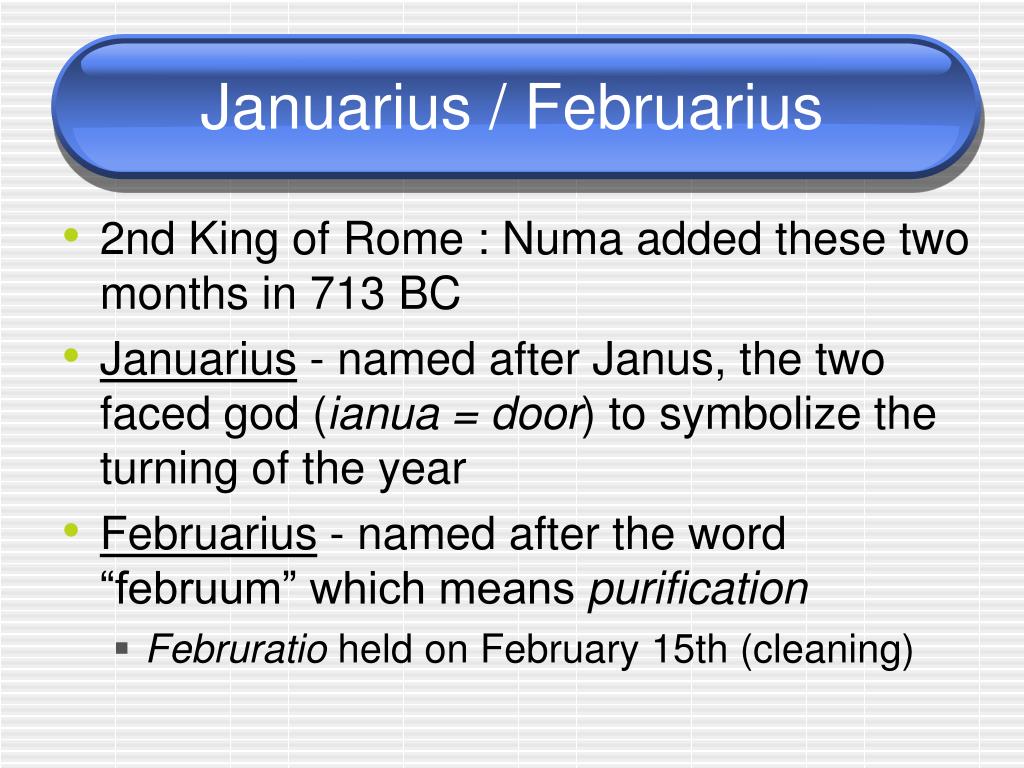 Januarius / Februarius

• 2nd King of Rome : Numa added these two months in 713 BC
• Januarius - named after Janus, the two faced god (ianua = door) to symbolize the turning of the year
• Februarius - named after the word “februum” which means purification
▪ Februratio held on February 15th (cleaning)